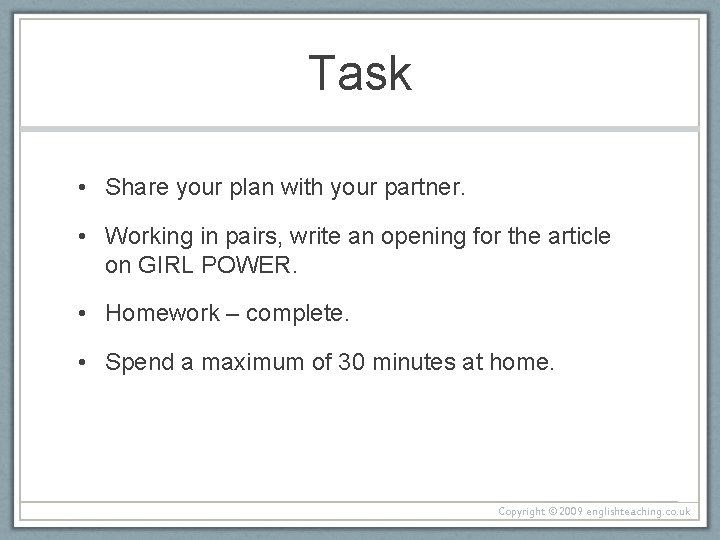 Task

• Share your plan with your partner.

• Working in pairs, write an opening for the article on GIRL POWER.

• Homework – complete.

• Spend a maximum of 30 minutes at home.

Copyright © 2009 englishteaching.co.uk